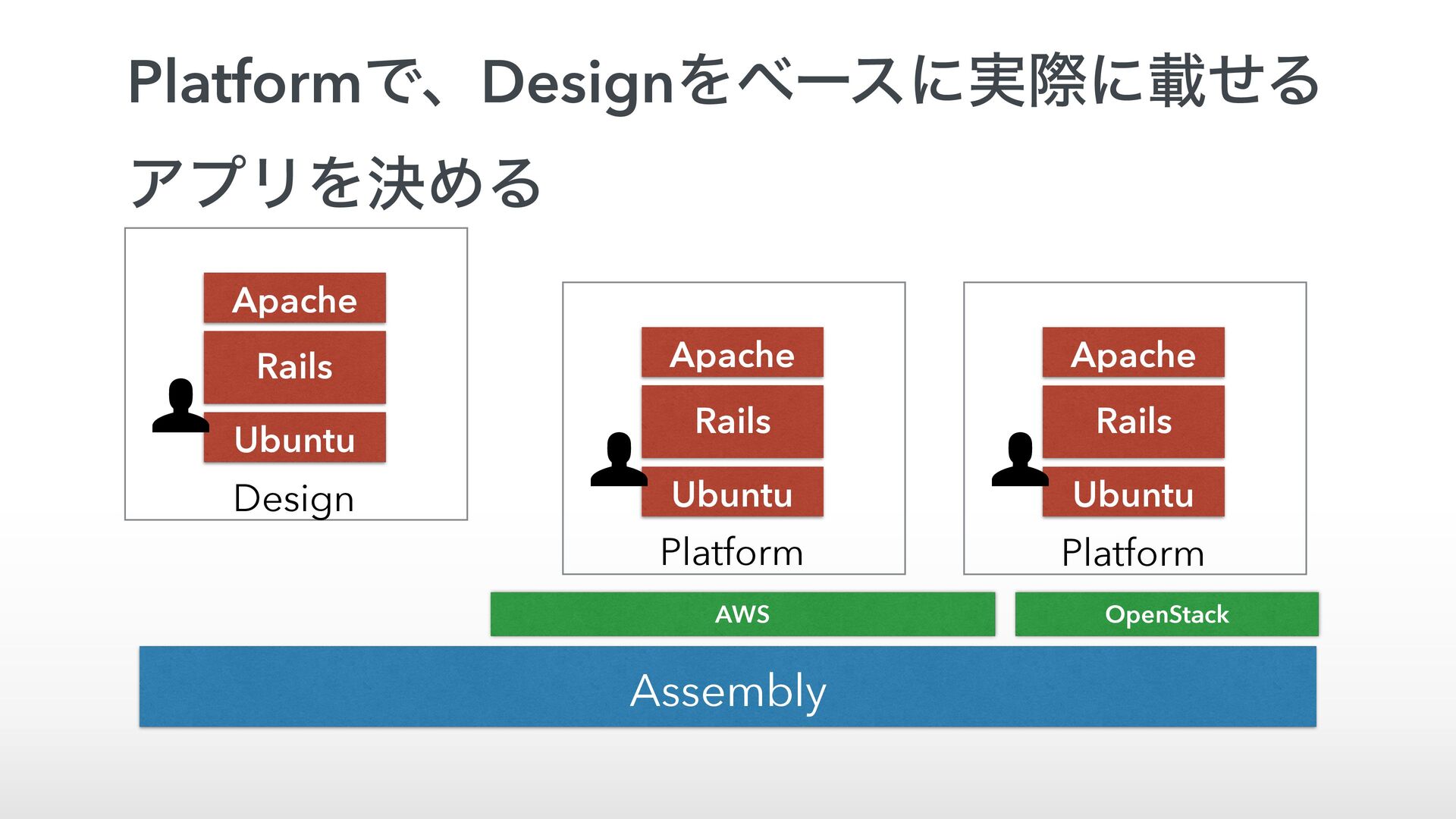 Platformで、Designをベースに実際に載せるアプリを決める

Apache
Rails
Ubuntu
Design

Apache
Rails
Ubuntu
Platform

Apache
Rails
Ubuntu
Platform

AWS

OpenStack

Assembly